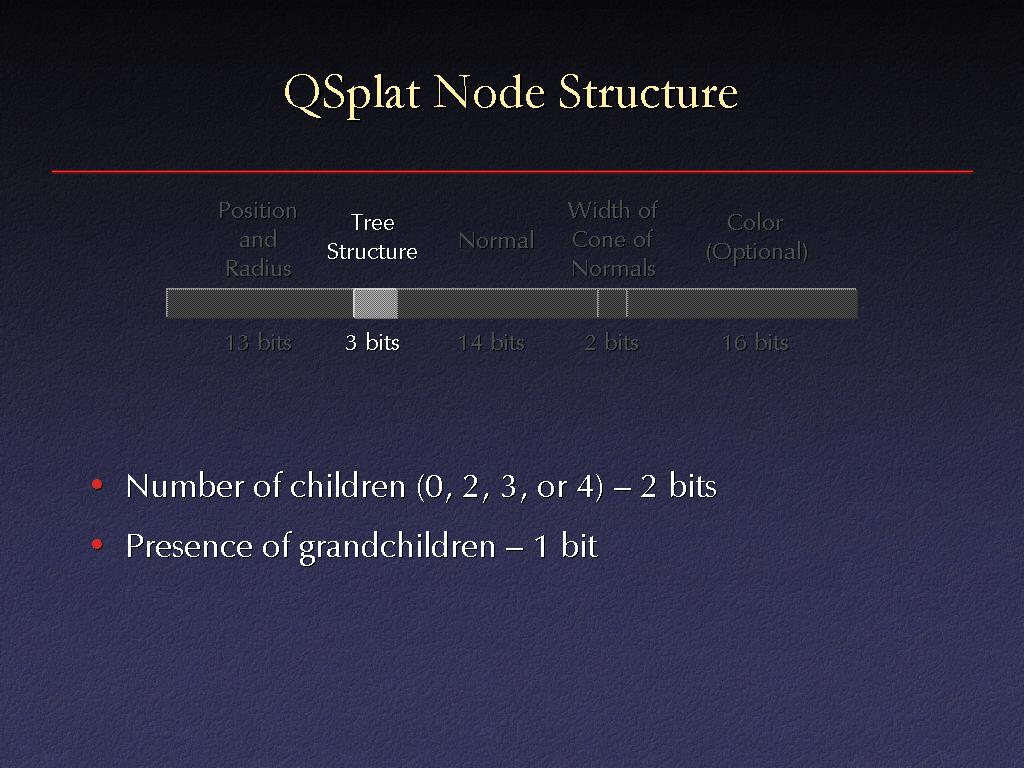 QSplat Node Structure

Position and Radius

Tree Structure

Normal

Width of Cone of Normals

Color (Optional)

13 bits

3 bits

14 bits

2 bits

16 bits

• Number of children (0, 2, 3, or 4) – 2 bits
• Presence of grandchildren – 1 bit